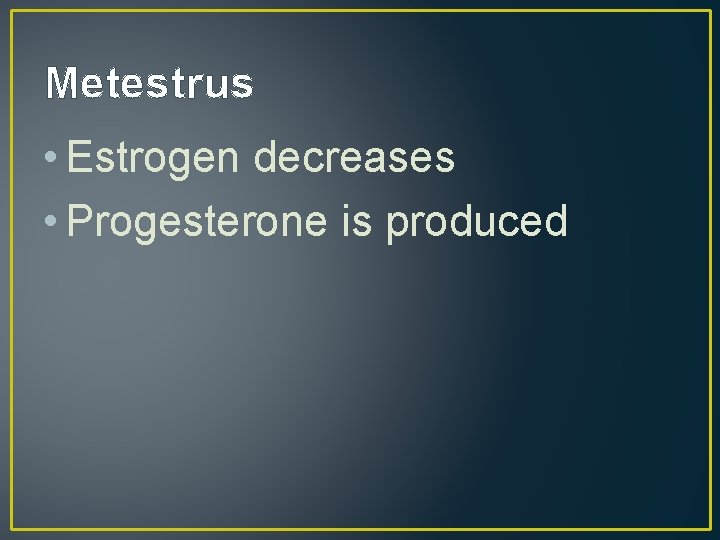 Metestrus

• Estrogen decreases
• Progesterone is produced